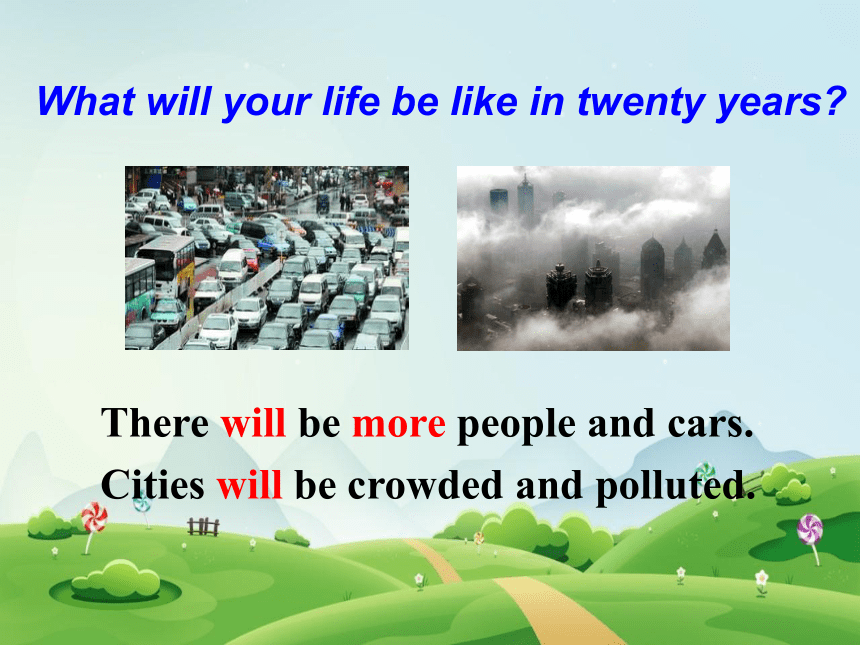 What will your life be like in twenty years?

There will be more people and cars.
Cities will be crowded and polluted.